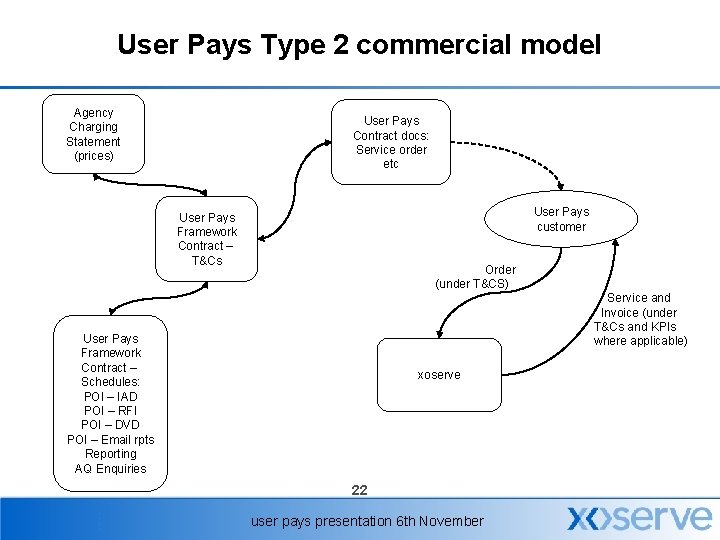 User Pays Type 2 commercial model

Agency Charging Statement (prices)

User Pays Contract docs: Service order etc

User Pays Framework Contract – T&Cs

User Pays customer

Order (under T&CS)

Service and Invoice (under T&Cs and KPIs where applicable)

User Pays Framework Contract – Schedules: POI – IAD POI – RFI POI – DVD POI – Email rpts Reporting AQ Enquiries

xoserve

22

user pays presentation 6th November

xoserve